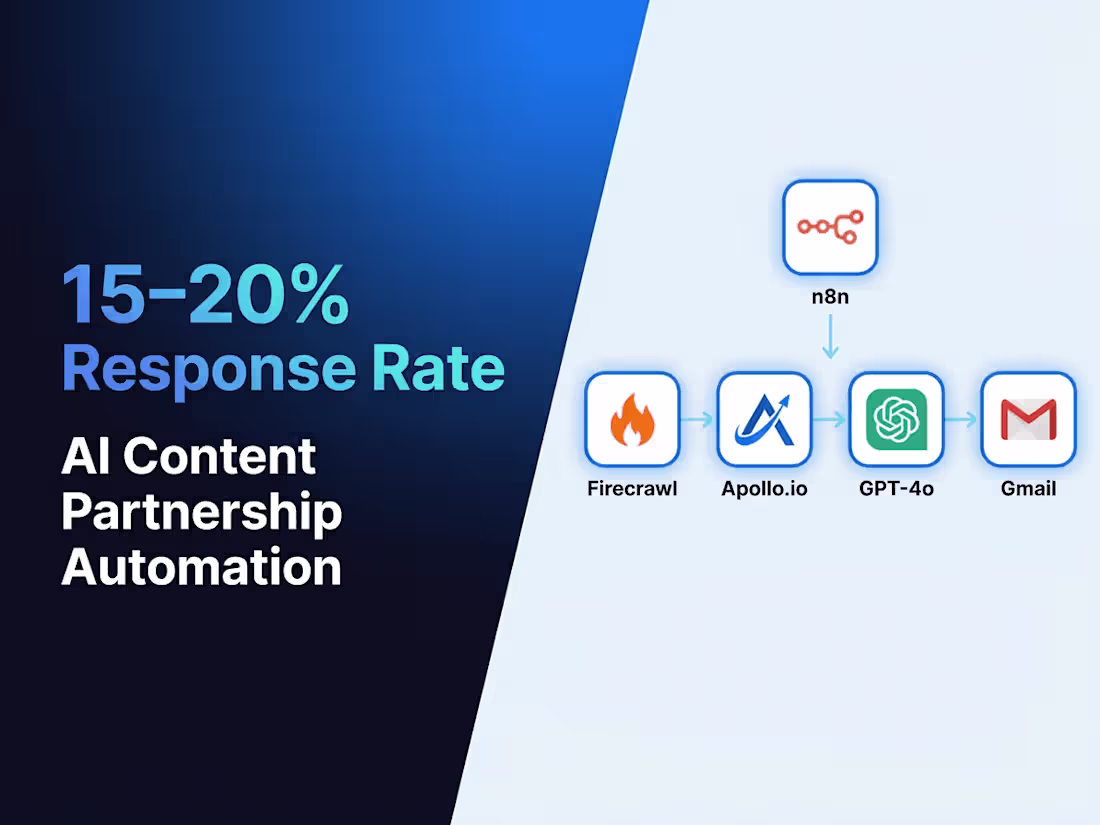 15-20%
Response Rate

AI Content Partnership Automation

n8n

Firecrawl

Apollo.io

GPT-4o

Gmail